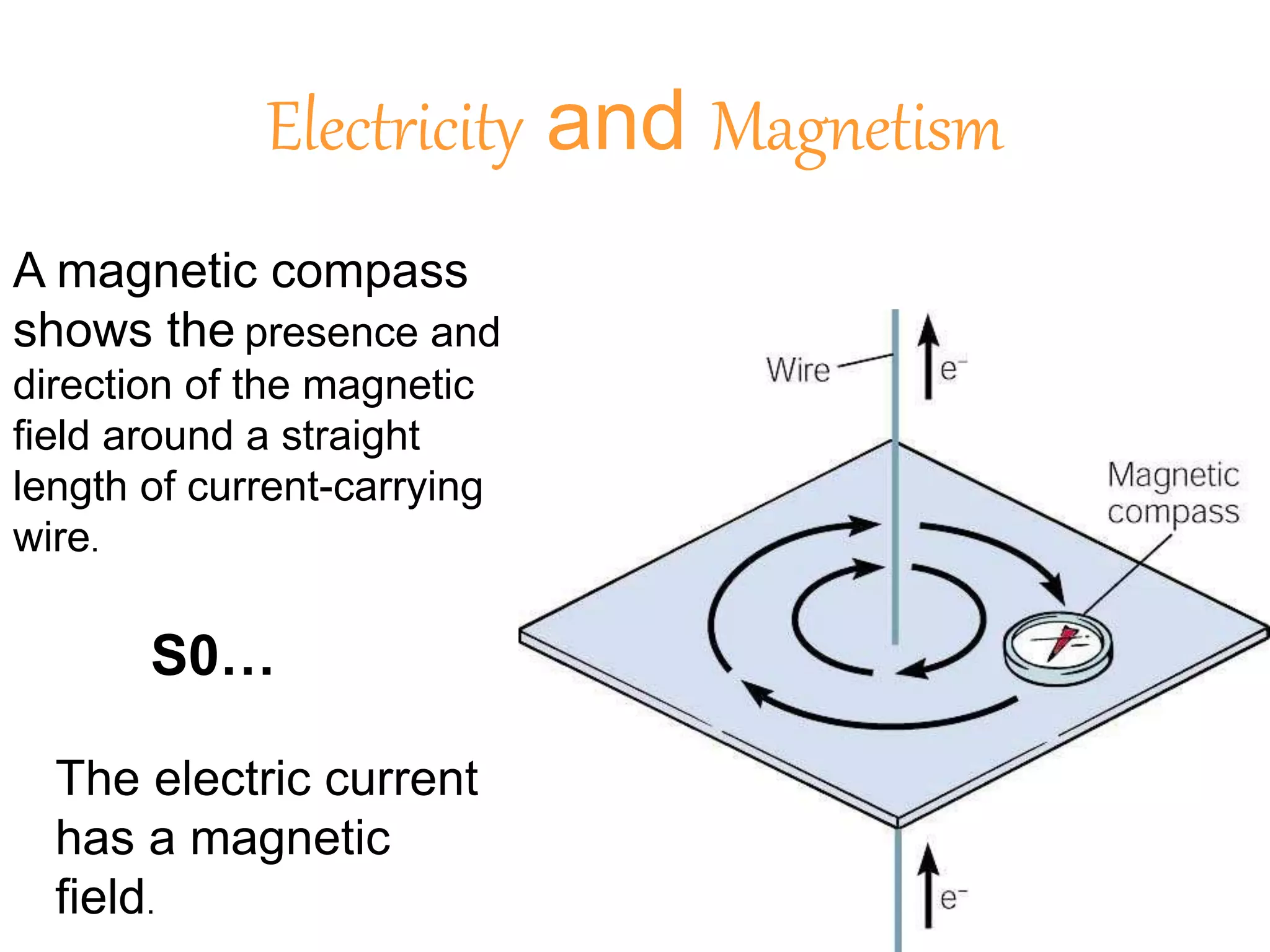 Electricity and Magnetism

A magnetic compass shows the presence and direction of the magnetic field around a straight length of current-carrying wire.

S0…

The electric current has a magnetic field.

Wire

$e^-$

Magnetic compass

$e^-$